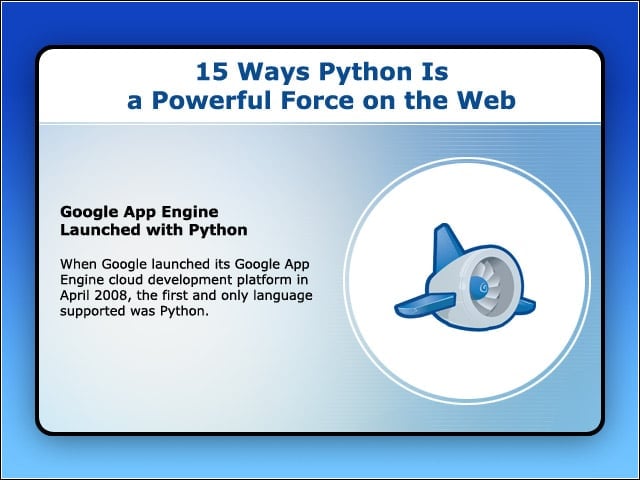 15 Ways Python Is
a Powerful Force on the Web

Google App Engine Launched with Python

When Google launched its Google App Engine cloud development platform in April 2008, the first and only language supported was Python.